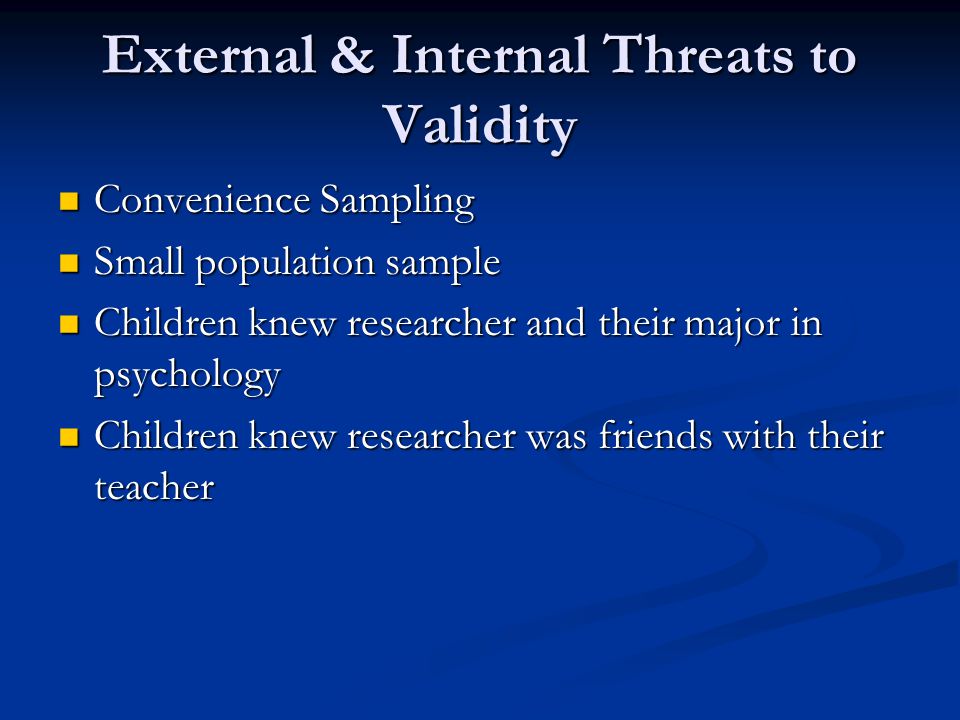 External & Internal Threats to Validity

- Convenience Sampling
- Small population sample
- Children knew researcher and their major in psychology
- Children knew researcher was friends with their teacher